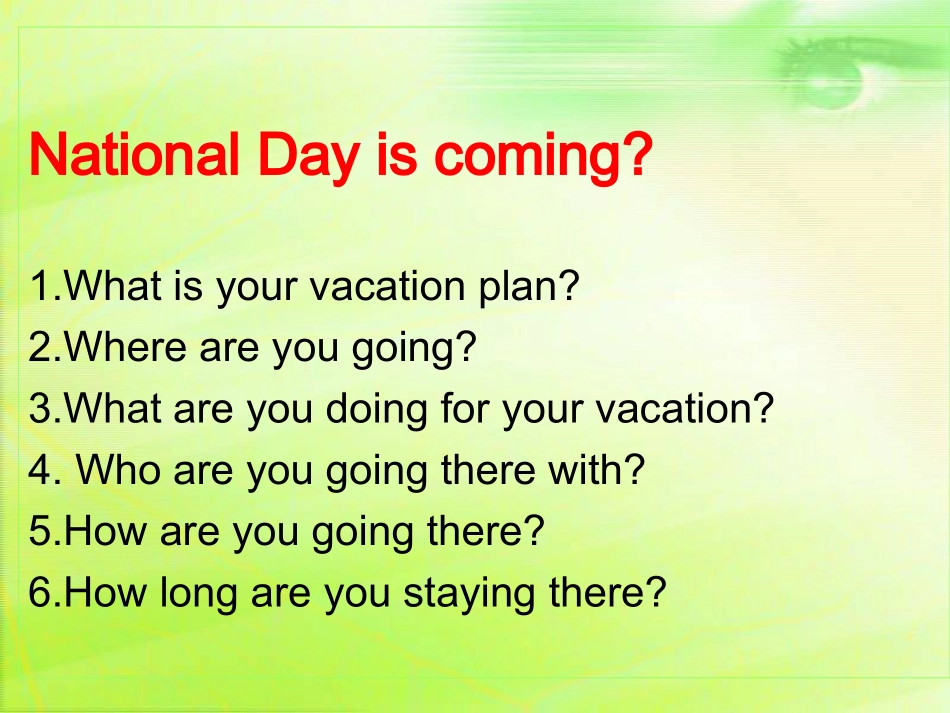 National Day is coming?

1.What is your vacation plan?
2.Where are you going?
3.What are you doing for your vacation?
4. Who are you going there with?
5.How are you going there?
6.How long are you staying there?